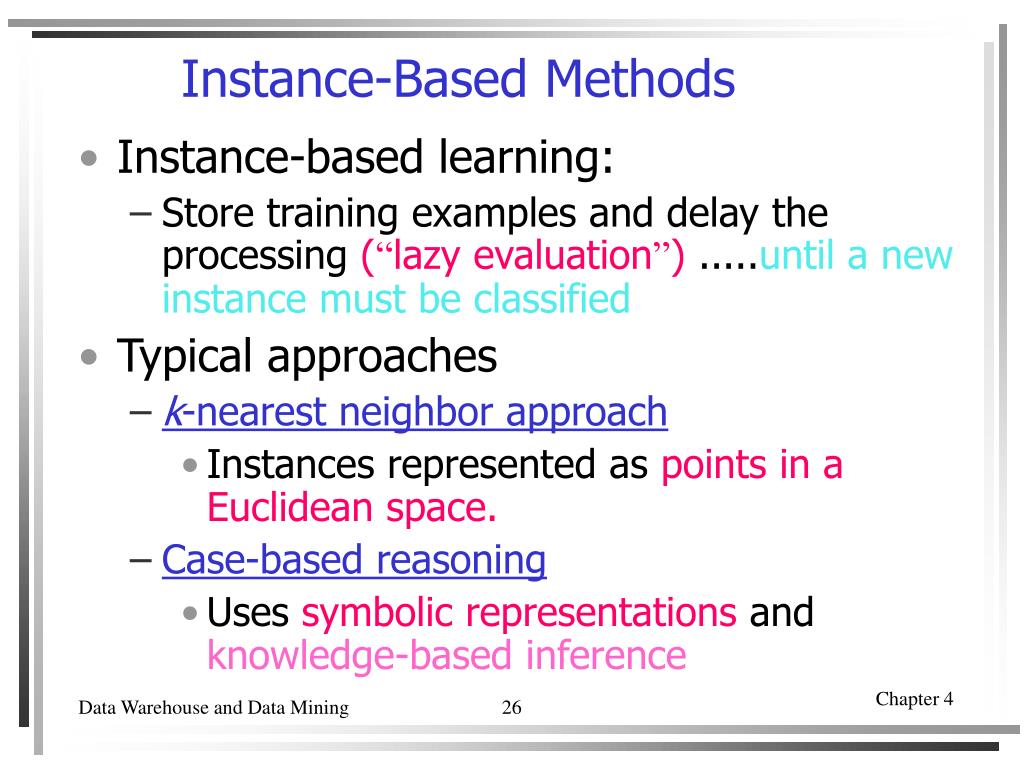 Instance-Based Methods

• Instance-based learning:
  – Store training examples and delay the processing (“lazy evaluation”) .....until a new instance must be classified
• Typical approaches
  – k-nearest neighbor approach
    • Instances represented as points in a Euclidean space.
  – Case-based reasoning
    • Uses symbolic representations and knowledge-based inference

Data Warehouse and Data Mining 26 Chapter 4